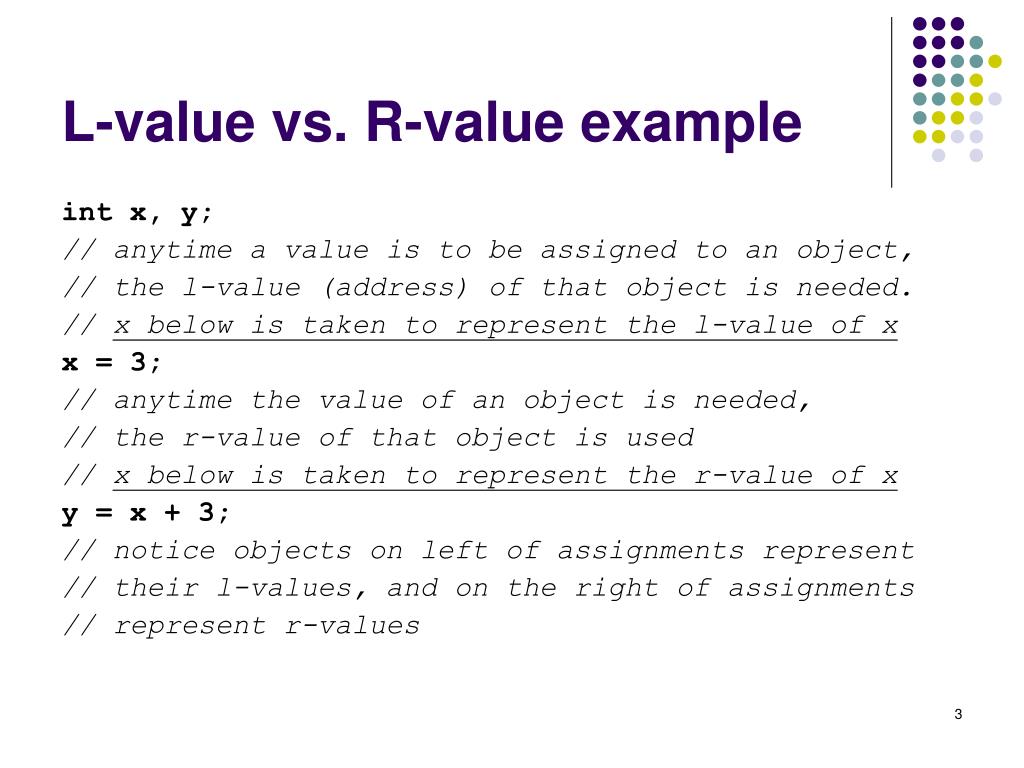 L-value vs. R-value example

int x, y;
// anytime a value is to be assigned to an object,
// the l-value (address) of that object is needed.
// x below is taken to represent the l-value of x
x = 3;
// anytime the value of an object is needed,
// the r-value of that object is used
// x below is taken to represent the r-value of x
y = x + 3;
// notice objects on left of assignments represent
// their l-values, and on the right of assignments
// represent r-values

3